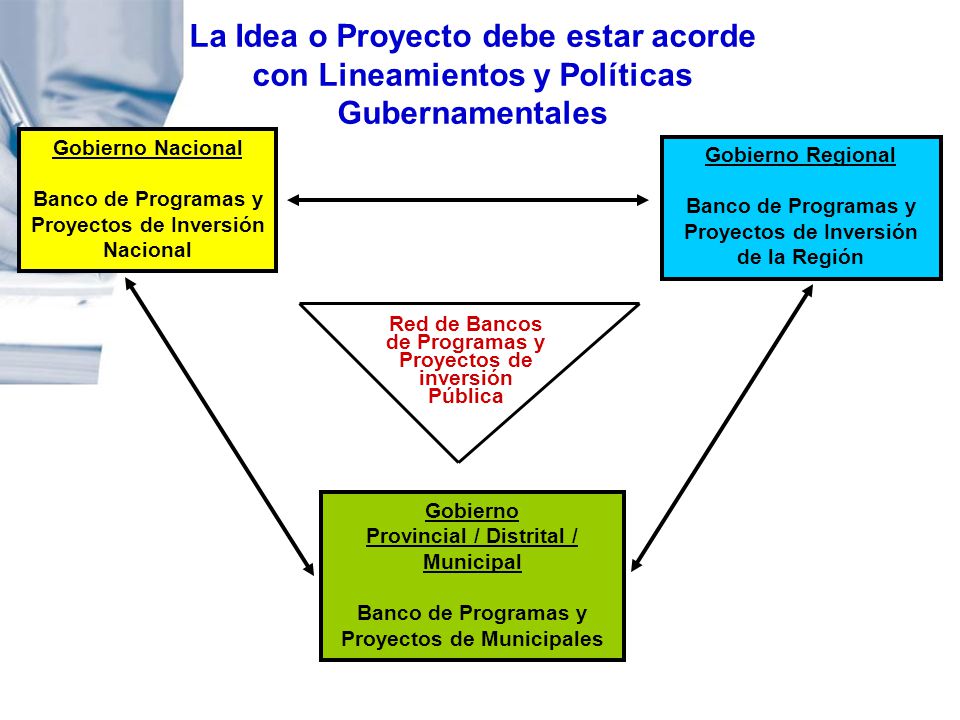 La Idea o Proyecto debe estar acorde con Lineamientos y Políticas Gubernamentales

Gobierno Nacional

Banco de Programas y Proyectos de Inversión Nacional

Gobierno Regional

Banco de Programas y Proyectos de Inversión de la Región

Red de Bancos de Programas y Proyectos de inversión Pública

Gobierno Provincial / Distrital / Municipal

Banco de Programas y Proyectos de Municipales